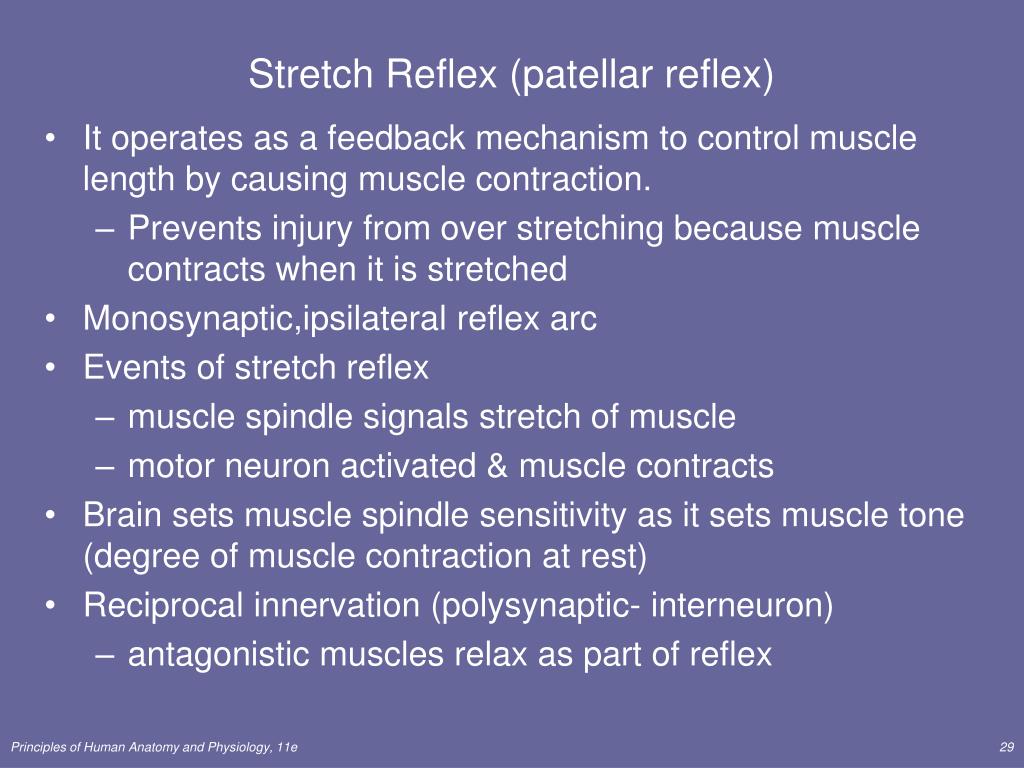 Stretch Reflex (patellar reflex)

• It operates as a feedback mechanism to control muscle length by causing muscle contraction.
– Prevents injury from over stretching because muscle contracts when it is stretched
• Monosynaptic,ipsilateral reflex arc
• Events of stretch reflex
– muscle spindle signals stretch of muscle
– motor neuron activated & muscle contracts
• Brain sets muscle spindle sensitivity as it sets muscle tone (degree of muscle contraction at rest)
• Reciprocal innervation (polysynaptic- interneuron)
– antagonistic muscles relax as part of reflex

Principles of Human Anatomy and Physiology, 11e

29